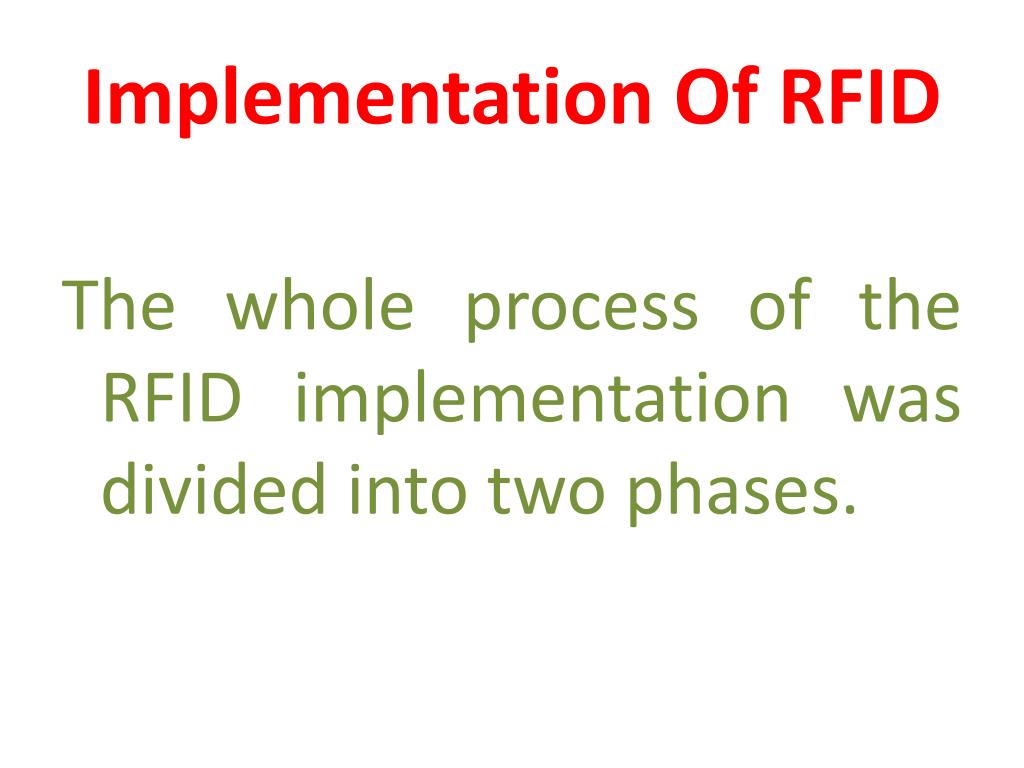 Implementation Of RFID

The whole process of the RFID implementation was divided into two phases.